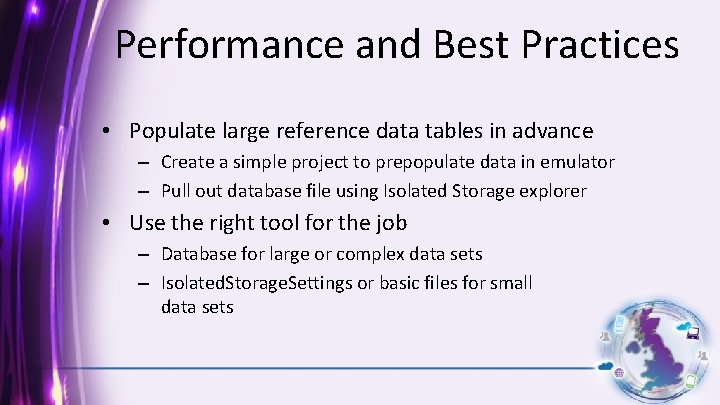 Performance and Best Practices

• Populate large reference data tables in advance
– Create a simple project to prepopulate data in emulator
– Pull out database file using Isolated Storage explorer

• Use the right tool for the job
– Database for large or complex data sets
– IsolatedStorageSettings or basic files for small data sets